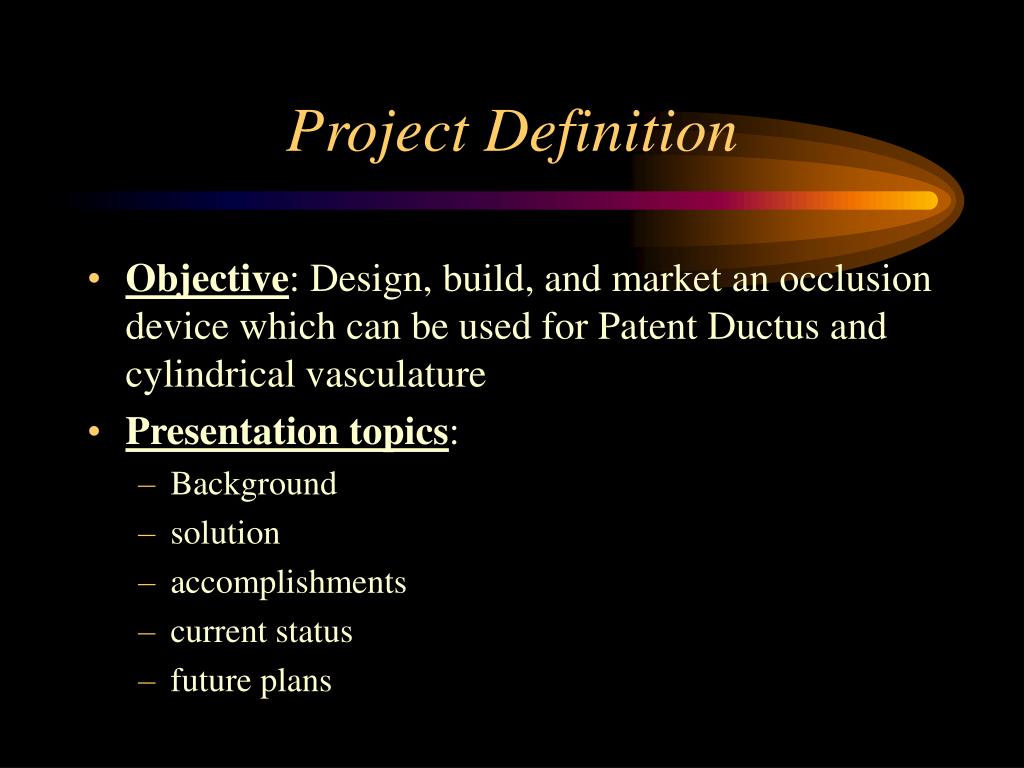 Project Definition

• Objective: Design, build, and market an occlusion device which can be used for Patent Ductus and cylindrical vasculature

• Presentation topics:
– Background
– solution
– accomplishments
– current status
– future plans